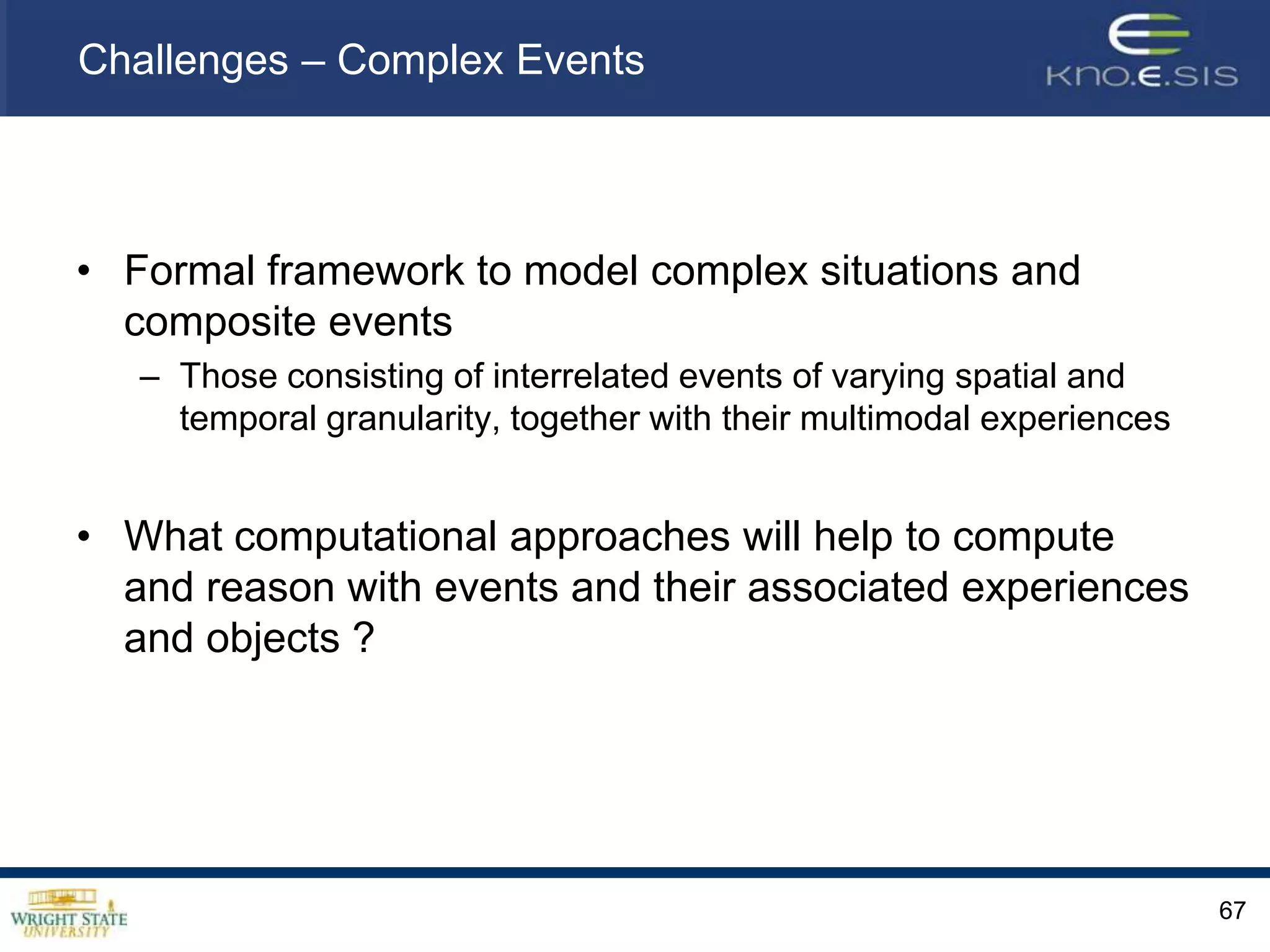 Challenges – Complex Events

KNO.E.SIS

• Formal framework to model complex situations and composite events

– Those consisting of interrelated events of varying spatial and temporal granularity, together with their multimodal experiences

• What computational approaches will help to compute and reason with events and their associated experiences and objects ?

WRIGHT STATE UNIVERSITY

67